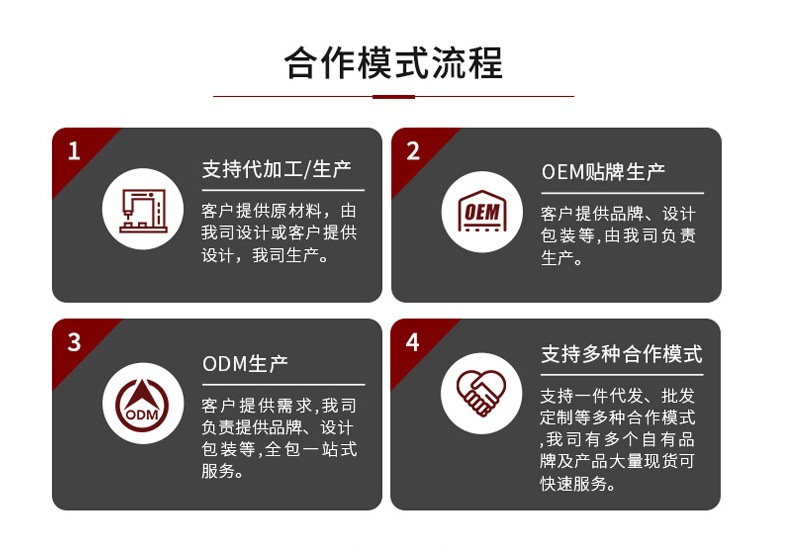 合作模式流程

1

支持代加工/生产

客户提供原材料，由我司设计或客户提供设计，我司生产。

2

OEM

OEM贴牌生产

客户提供品牌、设计包装等,由我司负责生产。

3

ODM

ODM生产

客户提供需求,我司负责提供品牌、设计包装等,全包一站式服务。

4

支持多种合作模式

支持一件代发、批发定制等多种合作模式,我司有多个自有品牌及产品大量现货可快速服务。